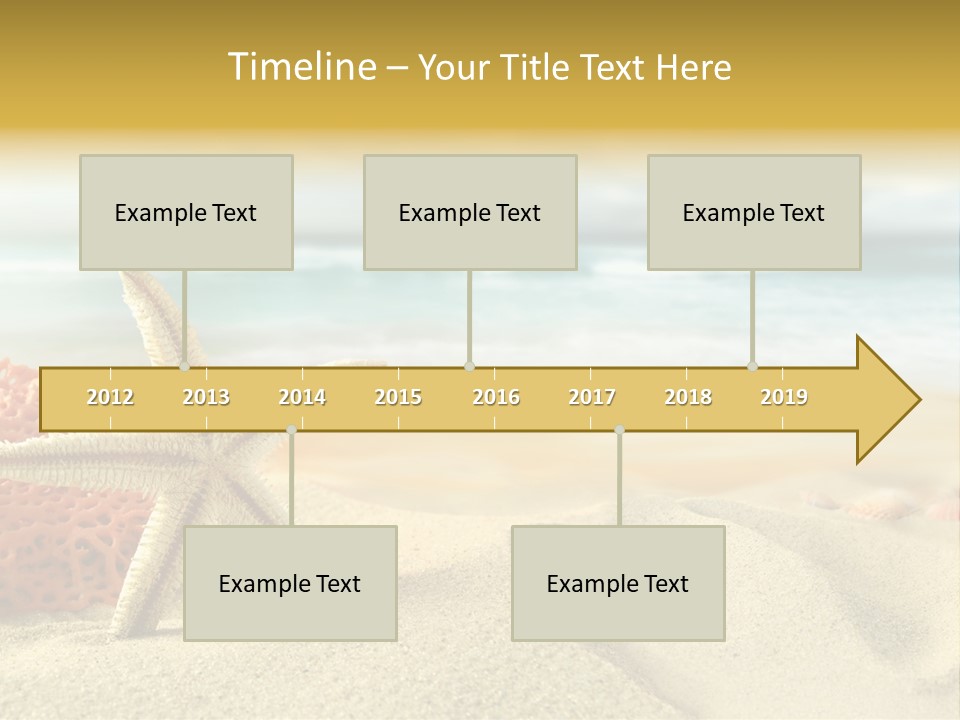 Timeline – Your Title Text Here

Example Text

Example Text

Example Text

2012 2013 2014 2015 2016 2017 2018 2019

Example Text

Example Text